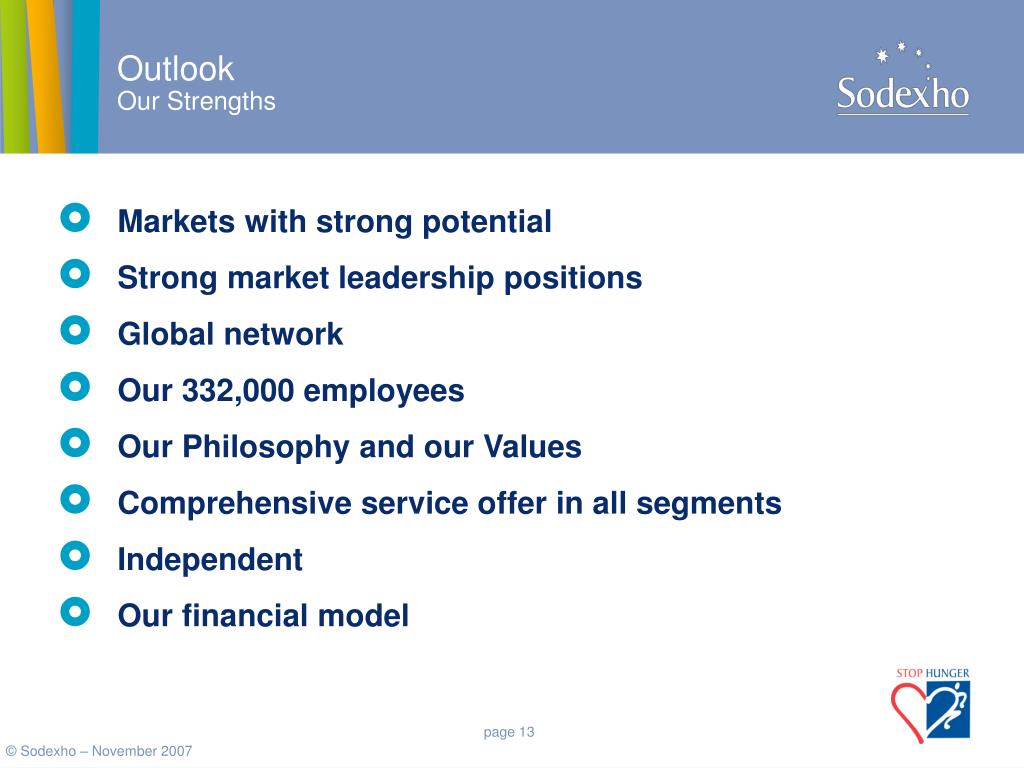 Outlook
Our Strengths

Sodexho

Markets with strong potential

Strong market leadership positions

Global network

Our 332,000 employees

Our Philosophy and our Values

Comprehensive service offer in all segments

Independent

Our financial model

STOP HUNGER

page 13

© Sodexho – November 2007